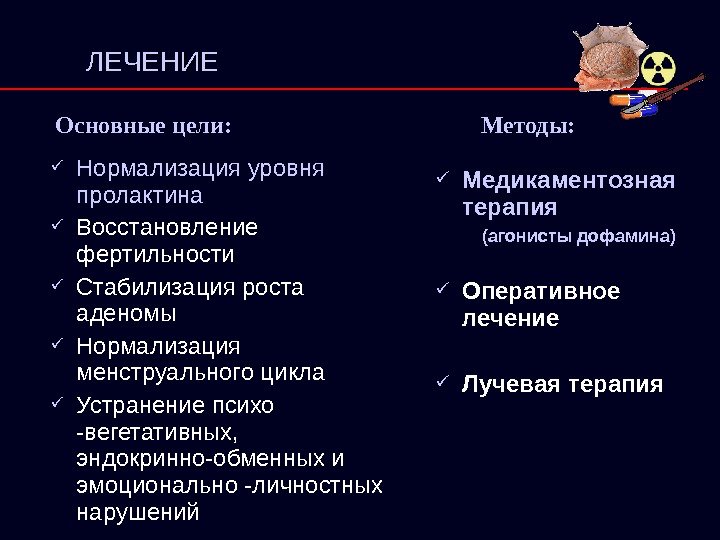 ЛЕЧЕНИЕ

Основные цели:

✓ Нормализация уровня пролактина
✓ Восстановление фертильности
✓ Стабилизация роста аденомы
✓ Нормализация менструального цикла
✓ Устранение психо -вегетативных, эндокринно-обменных и эмоционально -личностных нарушений

Методы:

✓ Медикаментозная терапия (агонисты дофамина)

✓ Оперативное лечение

✓ Лучевая терапия